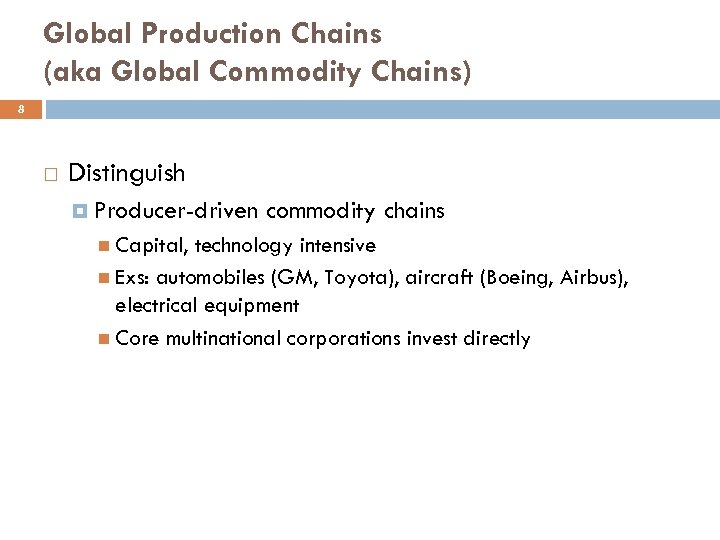 Global Production Chains
(aka Global Commodity Chains)

8

Distinguish

Producer-driven commodity chains

Capital, technology intensive

Exs: automobiles (GM, Toyota), aircraft (Boeing, Airbus), electrical equipment

Core multinational corporations invest directly